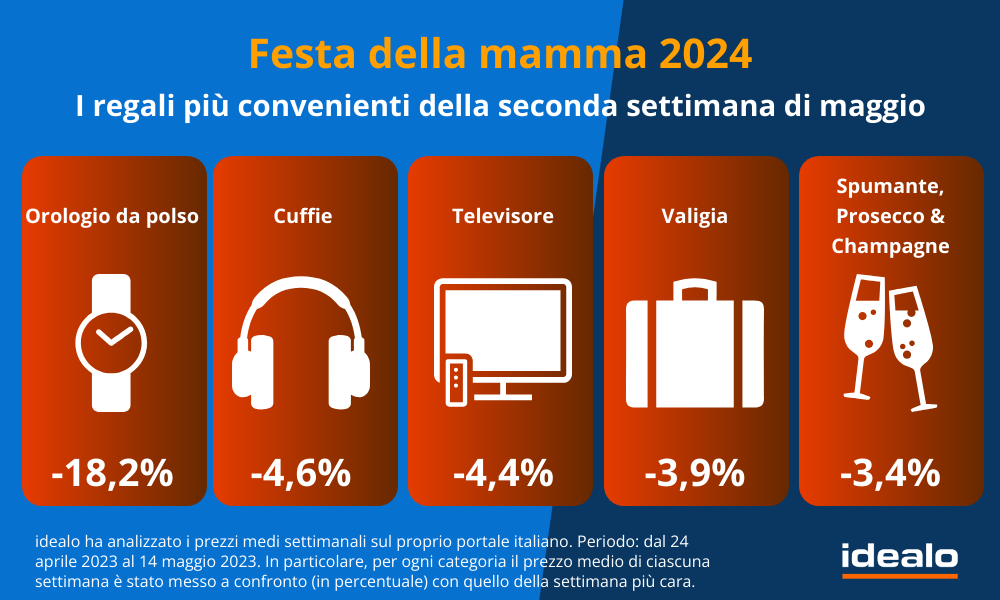 Festa della mamma 2024

I regali più convenienti della seconda settimana di maggio

Orologio da polso

-18,2%

Cuffie

-4,6%

Televisore

-4,4%

Valigia

-3,9%

Spumante, Prosecco & Champagne

-3,4%

idealo ha analizzato i prezzi medi settimanali sul proprio portale italiano. Periodo: dal 24 aprile 2023 al 14 maggio 2023. In particolare, per ogni categoria il prezzo medio di ciascuna settimana è stato messo a confronto (in percentuale) con quello della settimana più cara.

idealo